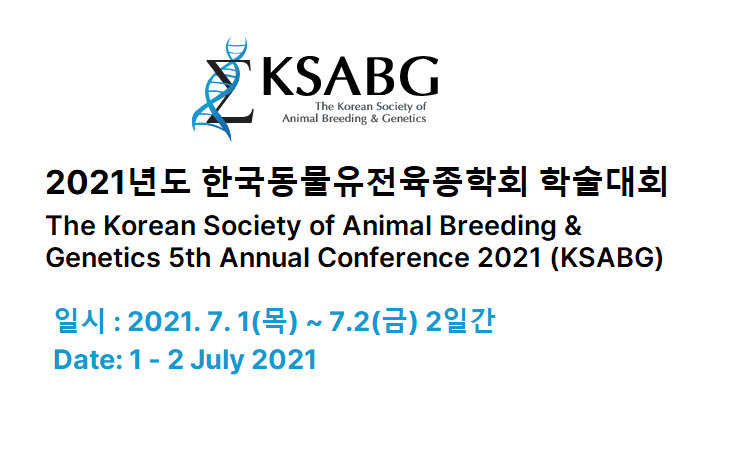 KSABG
The Korean Society of Animal Breeding & Genetics

2021년도 한국동물유전육종학회 학술대회
The Korean Society of Animal Breeding & Genetics 5th Annual Conference 2021 (KSABG)

일시 : 2021. 7. 1(목) ~ 7.2(금) 2일간
Date: 1 - 2 July 2021